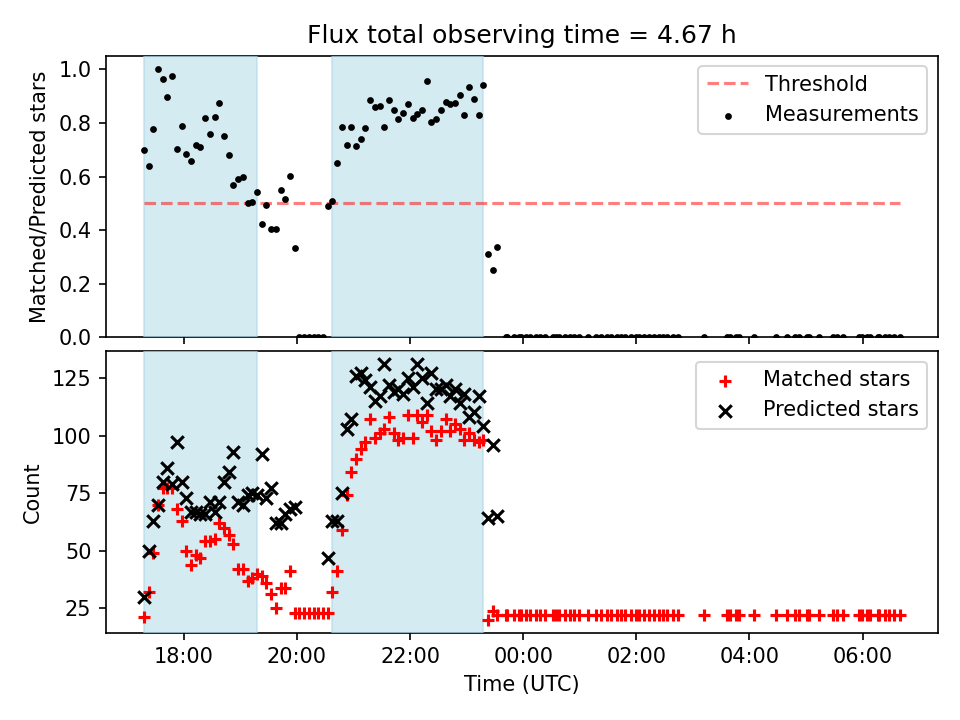 Flux total observing time = 4.67 h

Matched/Predicted stars
1.0
0.8
0.6
0.4
0.2
0.0

Threshold
Measurements

Count
125
100
75
50
25

Matched stars
Predicted stars

18:00
20:00
22:00
00:00
02:00
04:00
06:00
Time (UTC)